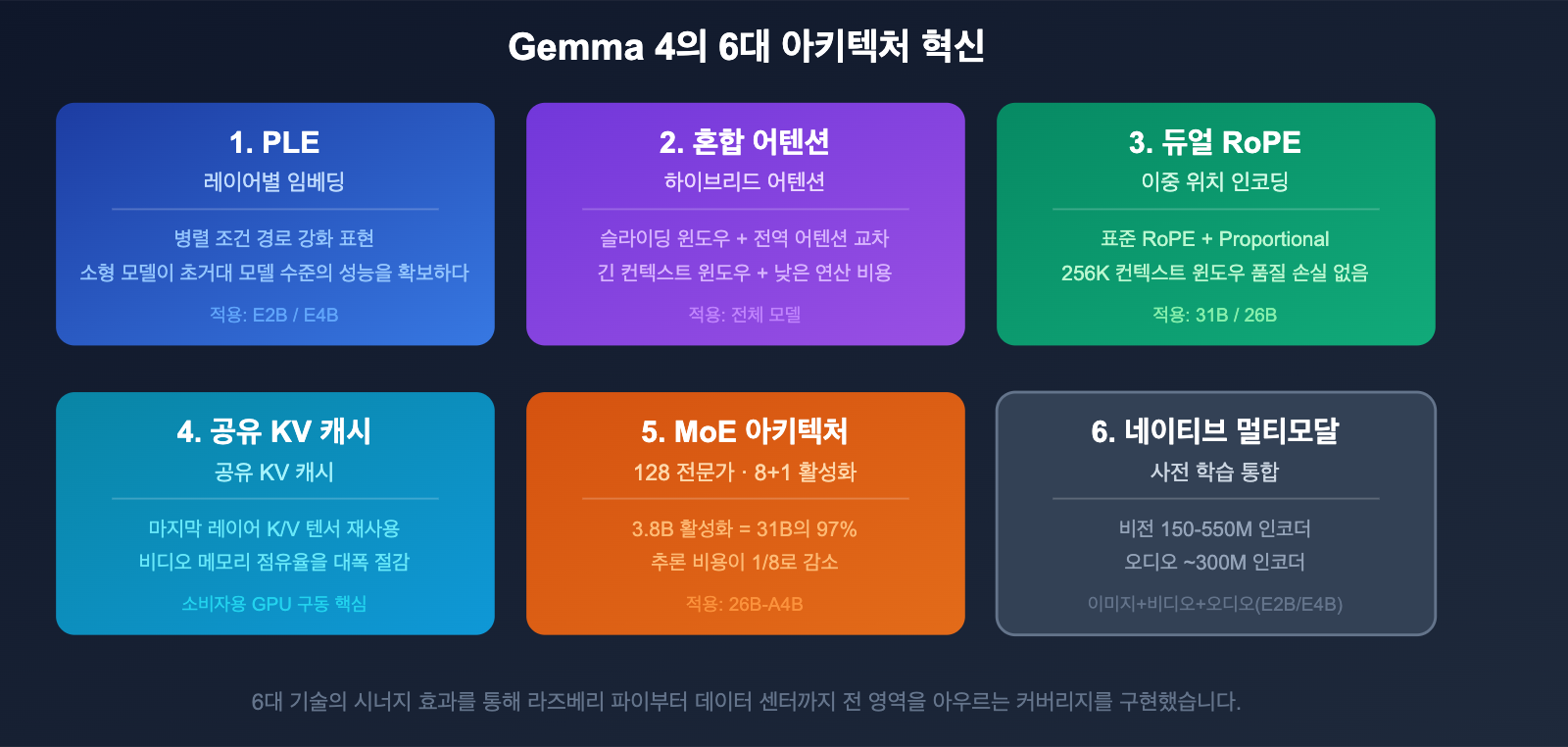 Gemma 4의 6대 아키텍처 혁신

1. PLE
레이어별 임베딩

병렬 조건 경로 강화 표현
소형 모델이 초거대 모델 수준의 성능을 확보하다

적용: E2B / E4B

2. 혼합 어텐션
하이브리드 어텐션

슬라이딩 윈도우 + 전역 어텐션 교차
긴 컨텍스트 윈도우 + 낮은 연산 비용

적용: 전체 모델

3. 듀얼 RoPE
이중 위치 인코딩

표준 RoPE + Proportional
256K 컨텍스트 윈도우 품질 손실 없음

적용: 31B / 26B

4. 공유 KV 캐시
공유 KV 캐시

마지막 레이어 K/V 텐서 재사용
비디오 메모리 점유율을 대폭 절감

소비자용 GPU 구동 핵심

5. MoE 아키텍처
128 전문가 · 8+1 활성화

3.8B 활성화 = 31B의 97%
추론 비용이 1/8로 감소

적용: 26B-A4B

6. 네이티브 멀티모달
사전 학습 통합

비전 150-550M 인코더
오디오 ~300M 인코더

이미지+비디오+오디오(E2B/E4B)

6대 기술의 시너지 효과를 통해 라즈베리 파이부터 데이터 센터까지 전 영역을 아우르는 커버리지를 구현했습니다.